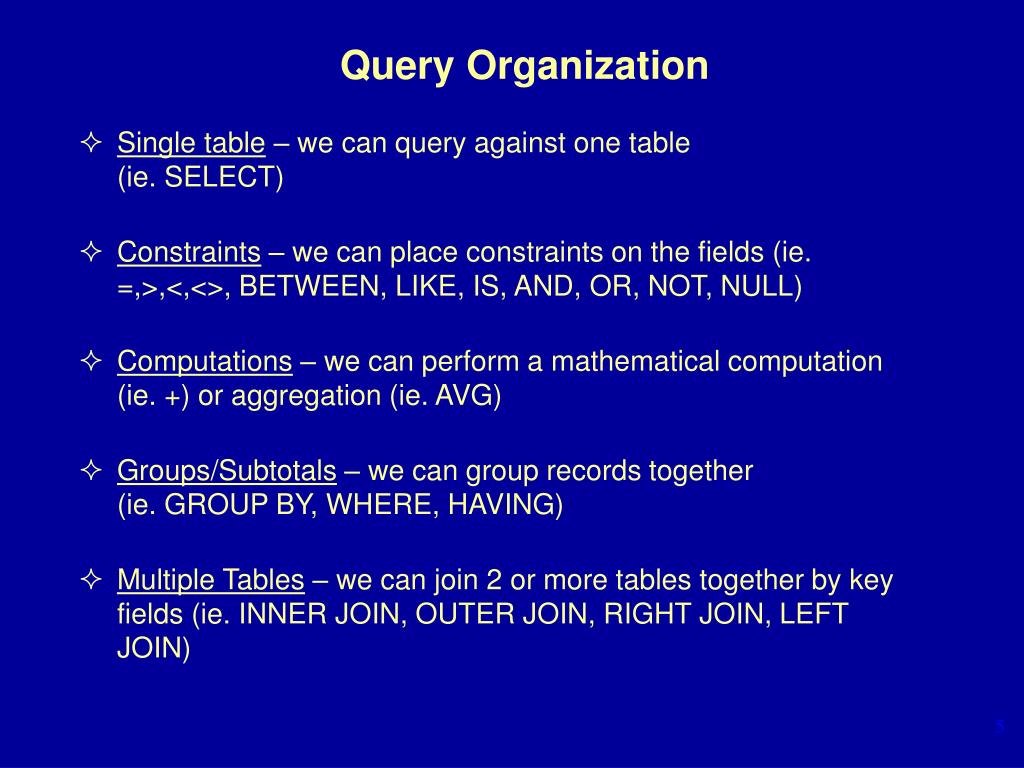 Query Organization

✧ Single table – we can query against one table (ie. SELECT)

✧ Constraints – we can place constraints on the fields (ie. =,>,<,<>, BETWEEN, LIKE, IS, AND, OR, NOT, NULL)

✧ Computations – we can perform a mathematical computation (ie. +) or aggregation (ie. AVG)

✧ Groups/Subtotals – we can group records together (ie. GROUP BY, WHERE, HAVING)

✧ Multiple Tables – we can join 2 or more tables together by key fields (ie. INNER JOIN, OUTER JOIN, RIGHT JOIN, LEFT JOIN)

5